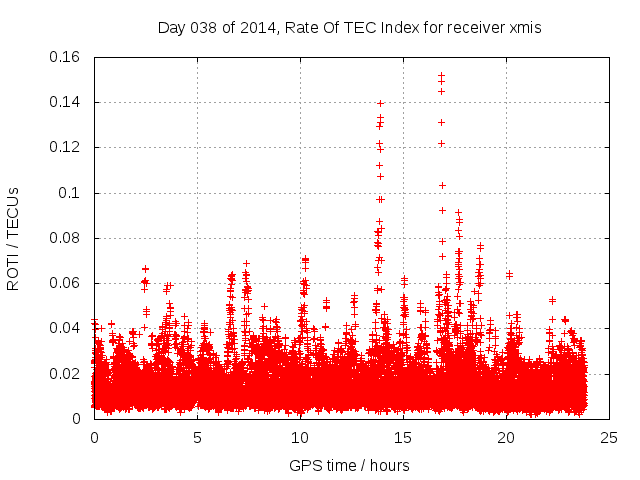 Day 038 of 2014, Rate Of TEC Index for receiver xmis

ROTI / TECUs

0.16
0.14
0.12
0.1
0.08
0.06
0.04
0.02
0

0
5
10
15
20
25

GPS time / hours